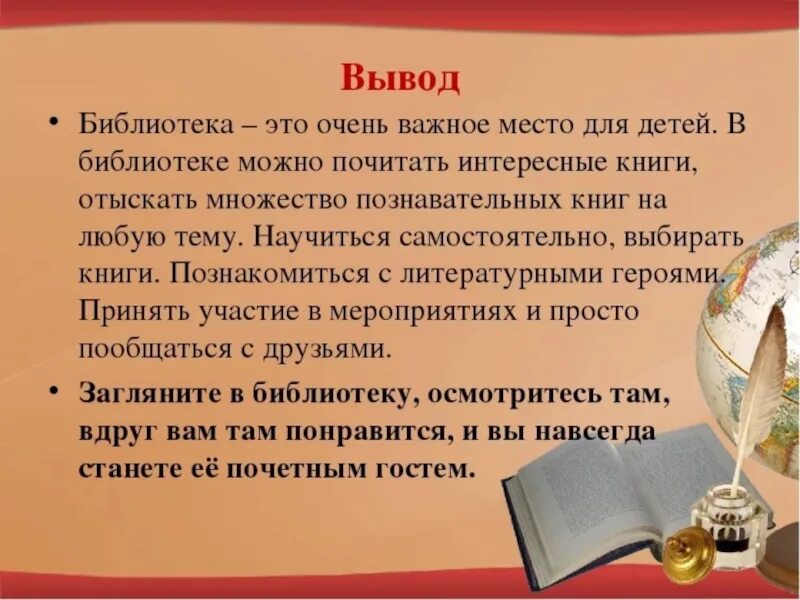 Вывод

• Библиотека – это очень важное место для детей. В библиотеке можно почитать интересные книги, отыскать множество познавательных книг на любую тему. Научиться самостоятельно, выбирать книги. Познакомиться с литературными героями. Принять участие в мероприятиях и просто пообщаться с друзьями.

• Загляните в библиотеку, осмотритесь там, вдруг вам там понравится, и вы навсегда станете её почетным гостем.